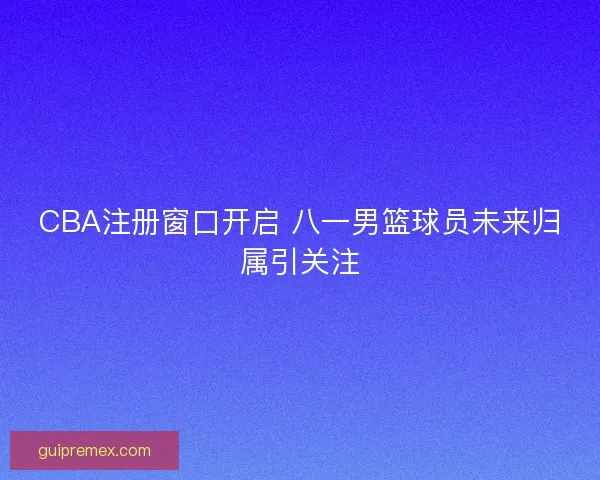 CBA注册窗口开启 八一男篮球员未来归属引关注

guipremex.com